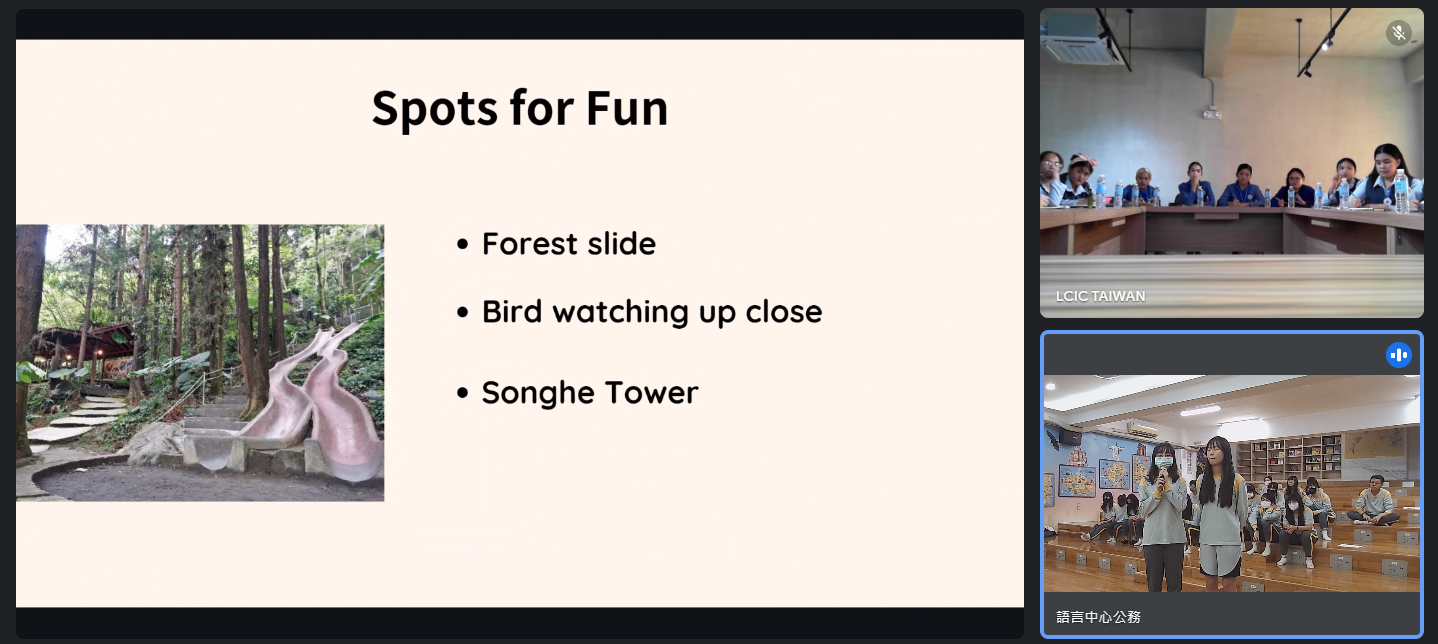 Spots for Fun

• Forest slide

• Bird watching up close

• Songhe Tower

LCIC TAIWAN

語言中心公務